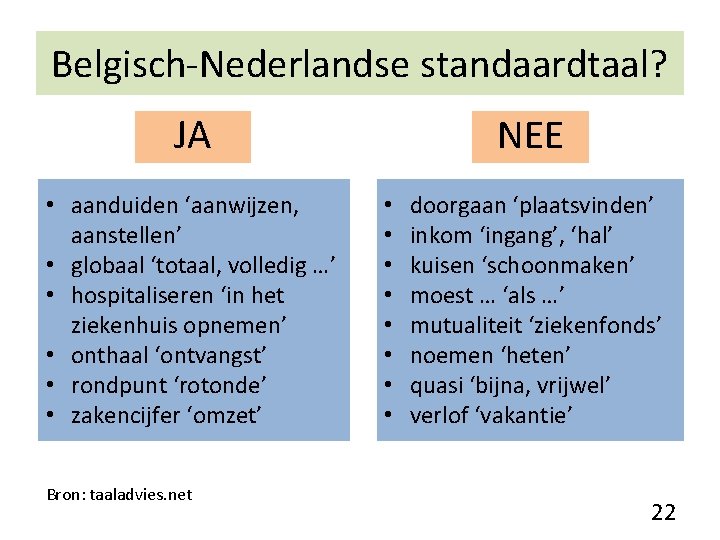 Belgisch-Nederlandse standaardtaal?

JA

• aanduiden ‘aanwijzen, aanstellen’
• globaal ‘totaal, volledig …’
• hospitaliseren ‘in het ziekenhuis opnemen’
• onthaal ‘ontvangst’
• rondpunt ‘rotonde’
• zakencijfer ‘omzet’

NEE

• doorgaan ‘plaatsvinden’
• inkom ‘ingang’, ‘hal’
• kuisen ‘schoonmaken’
• moest … ‘als …’
• mutualiteit ‘ziekenfonds’
• noemen ‘heten’
• quasi ‘bijna, vrijwel’
• verlof ‘vakantie’

Bron: taaladvies.net

22